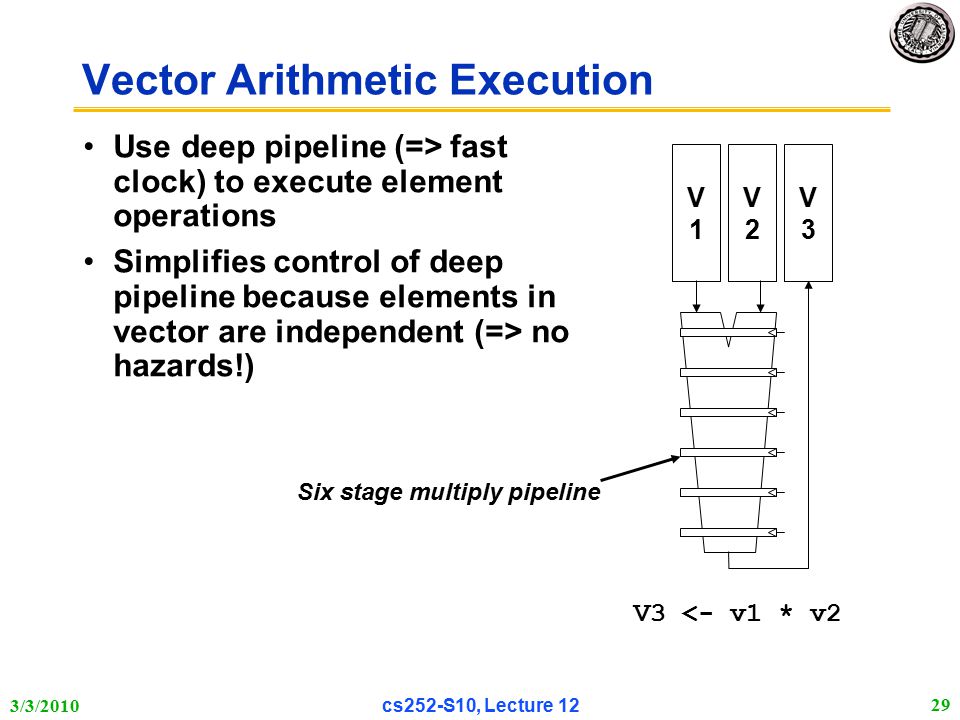 Vector Arithmetic Execution

• Use deep pipeline (=> fast clock) to execute element operations

• Simplifies control of deep pipeline because elements in vector are independent (=> no hazards!)

V 1

V 2

V 3

Six stage multiply pipeline

V3 <- v1 * v2

3/3/2010

cs252-S10, Lecture 12

29